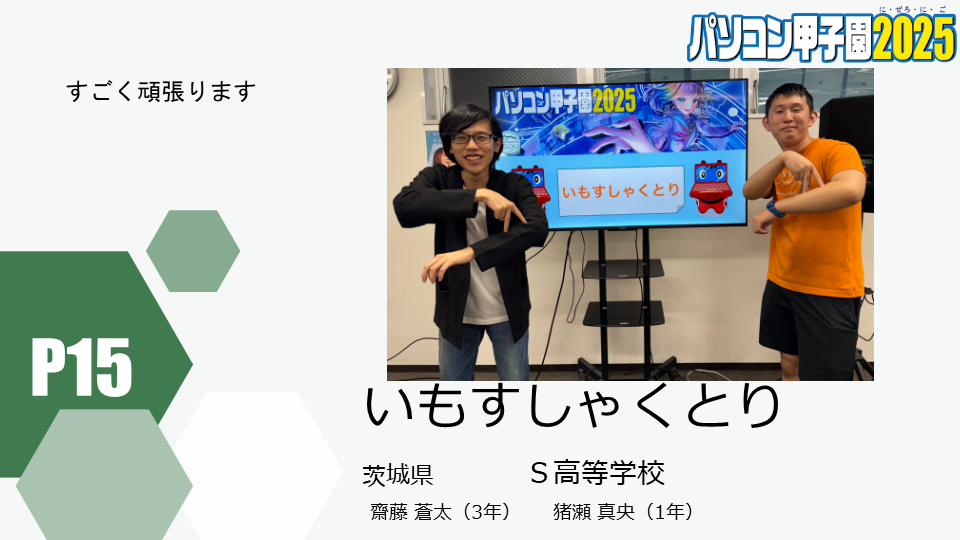 パソコン甲子園2025
に・ぜろ・に・ご

すごく頑張ります

パソコン甲子園2025

いもすしゃくとり

P15

いもすしゃくとり

茨城県

S高等学校

齋藤 蒼太（3年）

猪瀬 真央（1年）